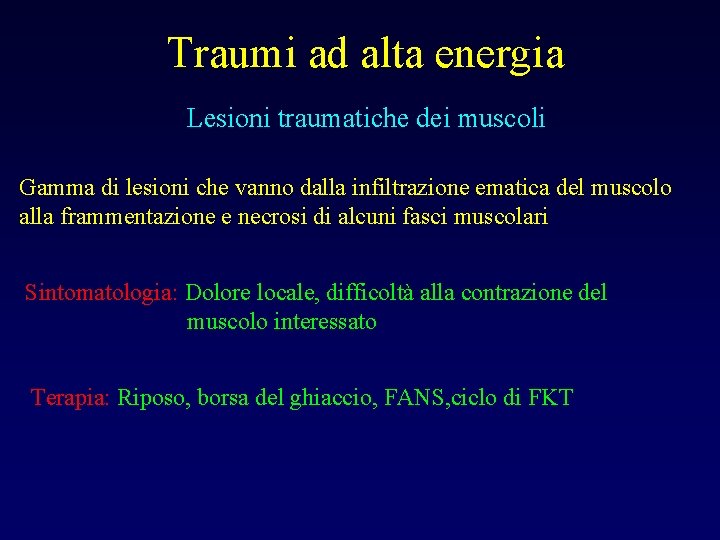 Traumi ad alta energia

Lesioni traumatiche dei muscoli

Gamma di lesioni che vanno dalla infiltrazione ematica del muscolo alla frammentazione e necrosi di alcuni fasci muscolari

Sintomatologia: Dolore locale, difficoltà alla contrazione del muscolo interessato

Terapia: Riposo, borsa del ghiaccio, FANS,ciclo di FKT